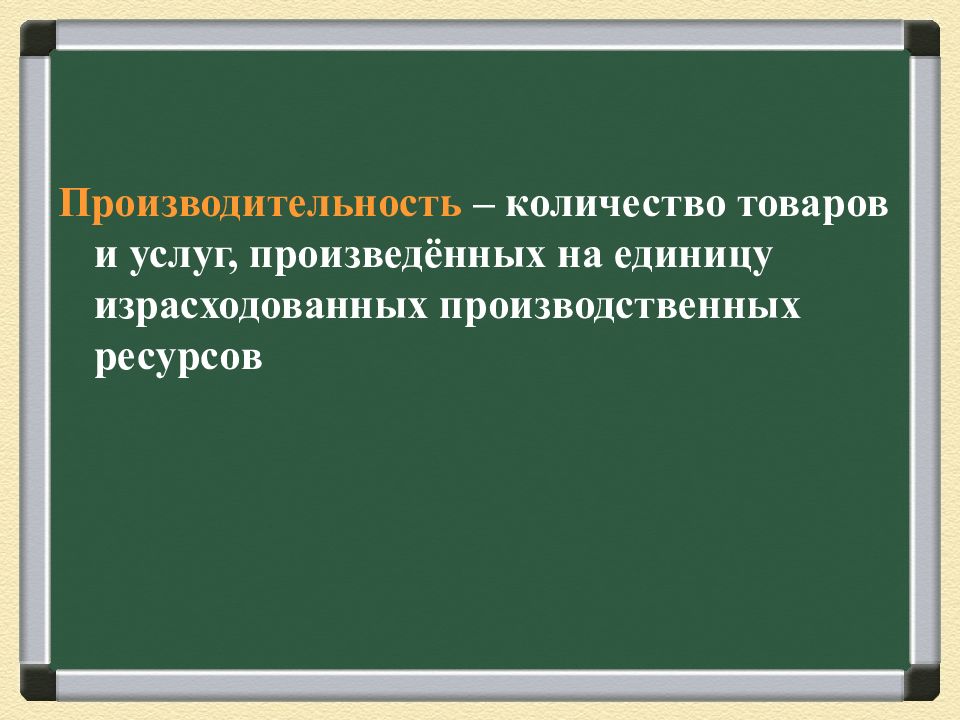 Производительность – количество товаров и услуг, произведённых на единицу израсходованных производственных ресурсов